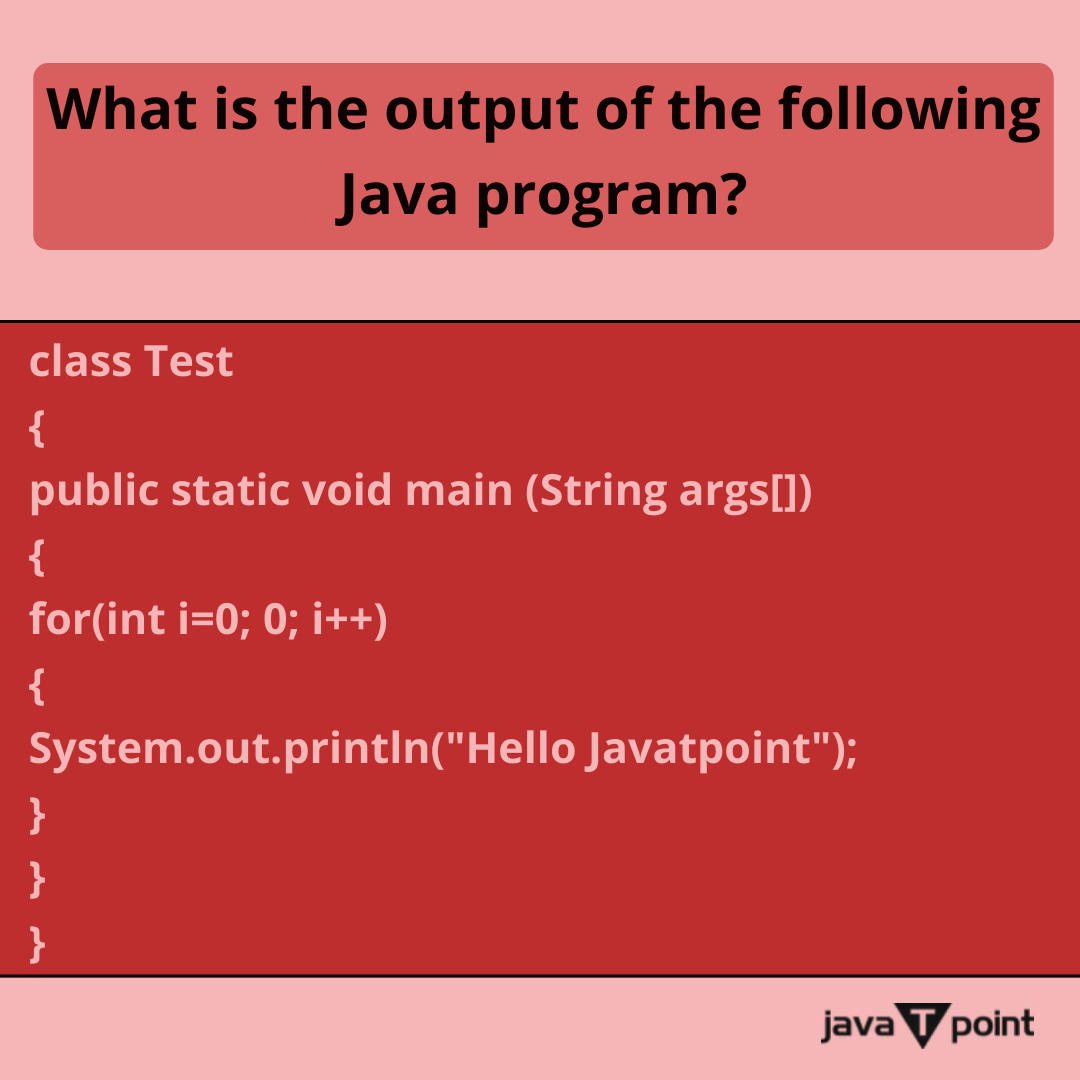 What is the output of the following Java program?

class Test
{
public static void main (String args[])
{
for(int i=0; 0; i++)
{
System.out.println("Hello Javatpoint");
}
}
}

java T point